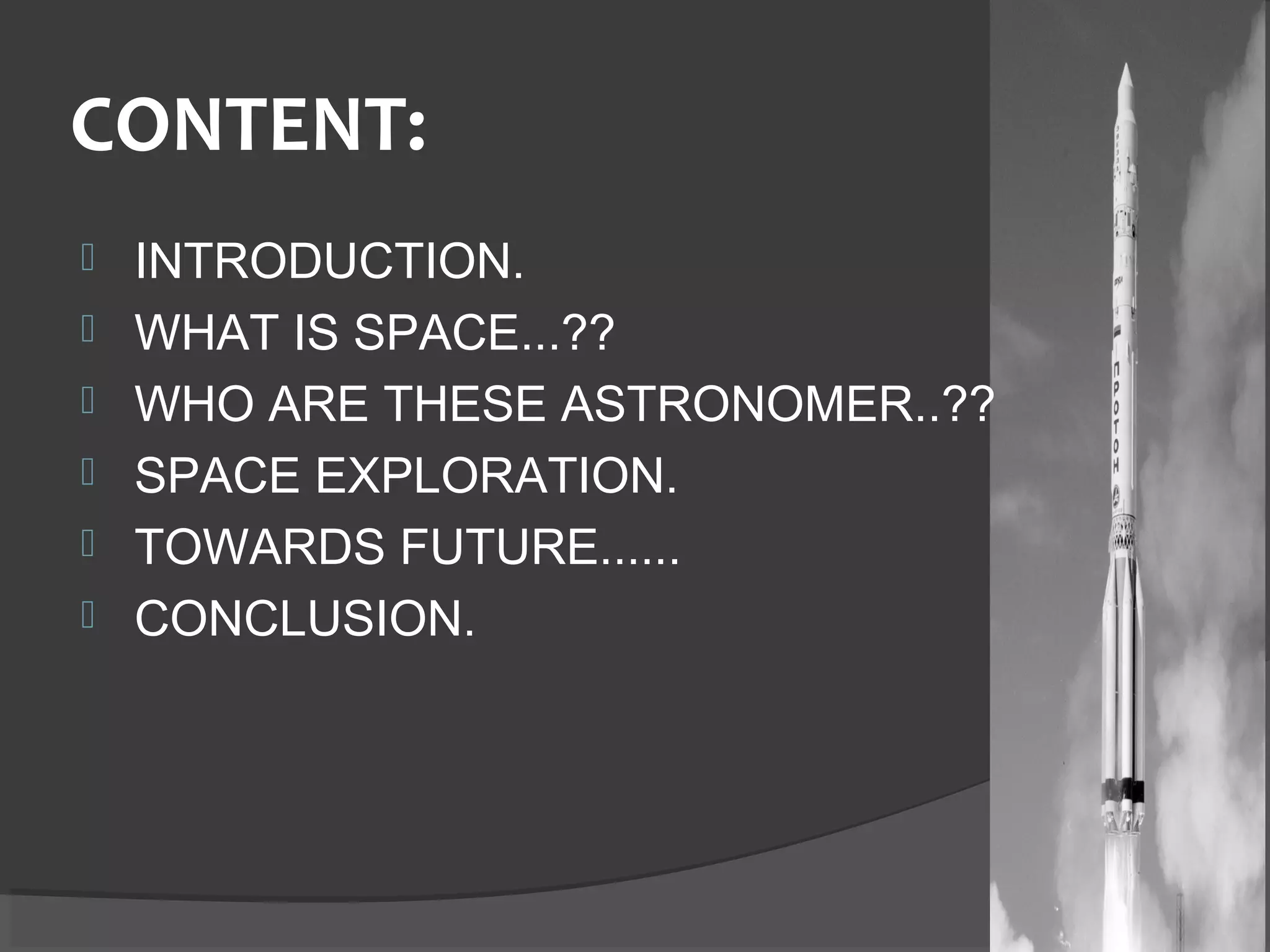 CONTENT:

INTRODUCTION.
WHAT IS SPACE...??
WHO ARE THESE ASTRONOMER..??
SPACE EXPLORATION.
TOWARDS FUTURE......
CONCLUSION.

ПРОТОН